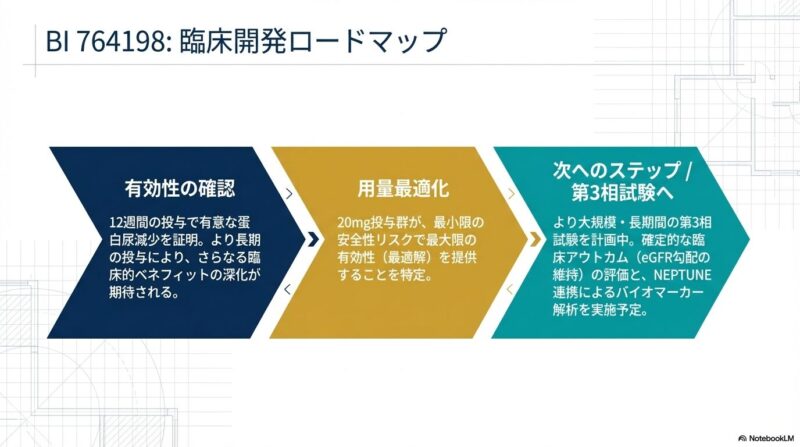 BI 764198: 臨床開発ロードマップ

有効性の確認

12週間の投与で有意な蛋白尿減少を証明。より長期の投与により、さらなる臨床的ベネフィットの深化が期待される。

用量最適化

20mg投与群が、最小限の安全性リスクで最大限の有効性（最適解）を提供することを特定。

次へのステップ / 第3相試験へ

より大規模・長期間の第3相試験を計画中。確定的な臨床アウトカム（eGFR勾配の維持）の評価と、NEPTUNE連携によるバイオマーカー解析を実施予定。

NotebookLM